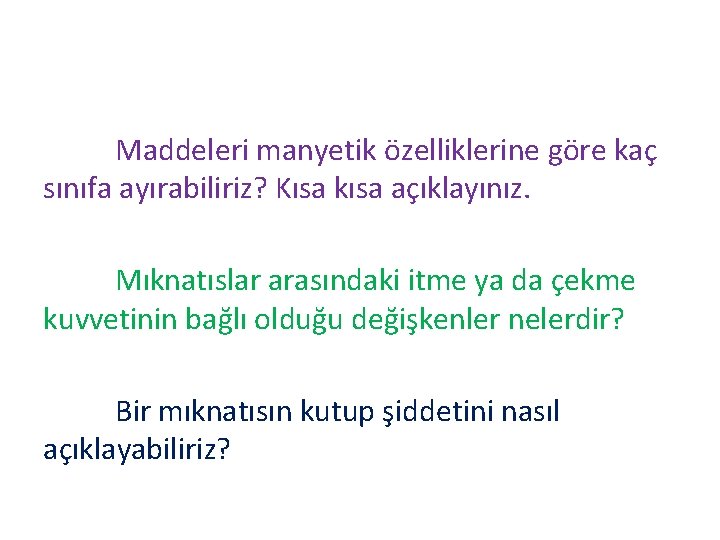 Maddeleri manyetik özelliklerine göre kaç sınıfa ayırabiliriz? Kısa kısa açıklayınız.

Mıknatıslar arasındaki itme ya da çekme kuvvetinin bağlı olduğu değişkenler nelerdir?

Bir mıknatısın kutup şiddetini nasıl açıklayabiliriz?